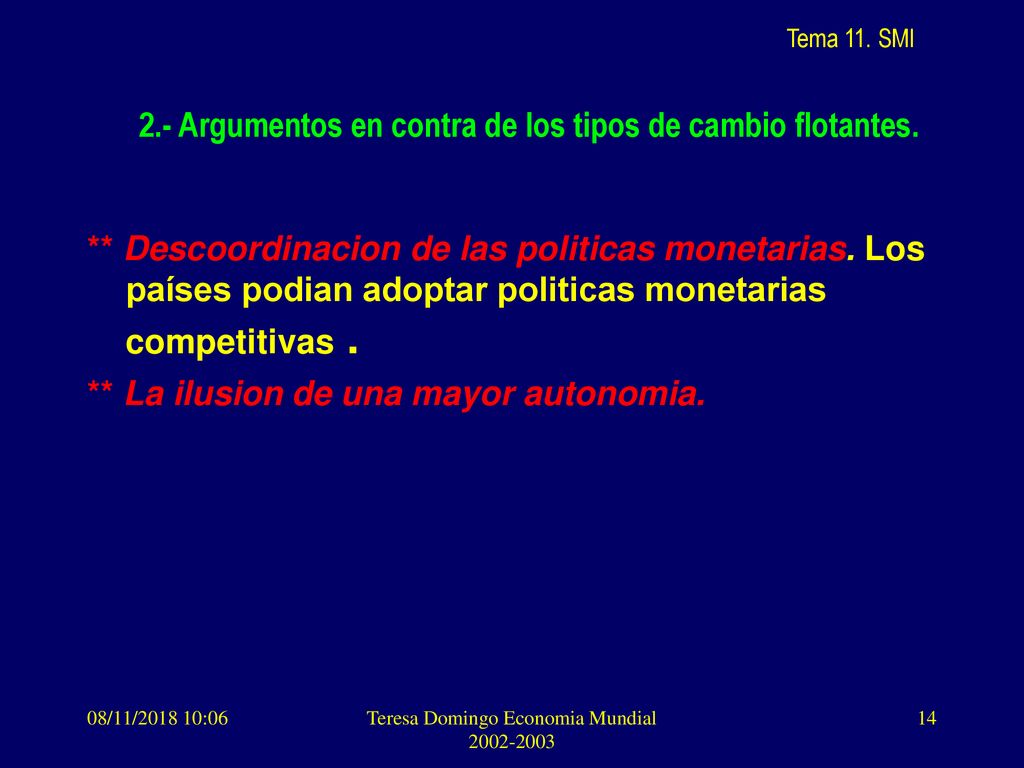 Tema 11. SMI

2.- Argumentos en contra de los tipos de cambio flotantes.

** Descoordinacion de las politicas monetarias. Los países podian adoptar politicas monetarias competitivas .

** La ilusion de una mayor autonomia.

08/11/2018 10:06

Teresa Domingo Economia Mundial 2002-2003

14